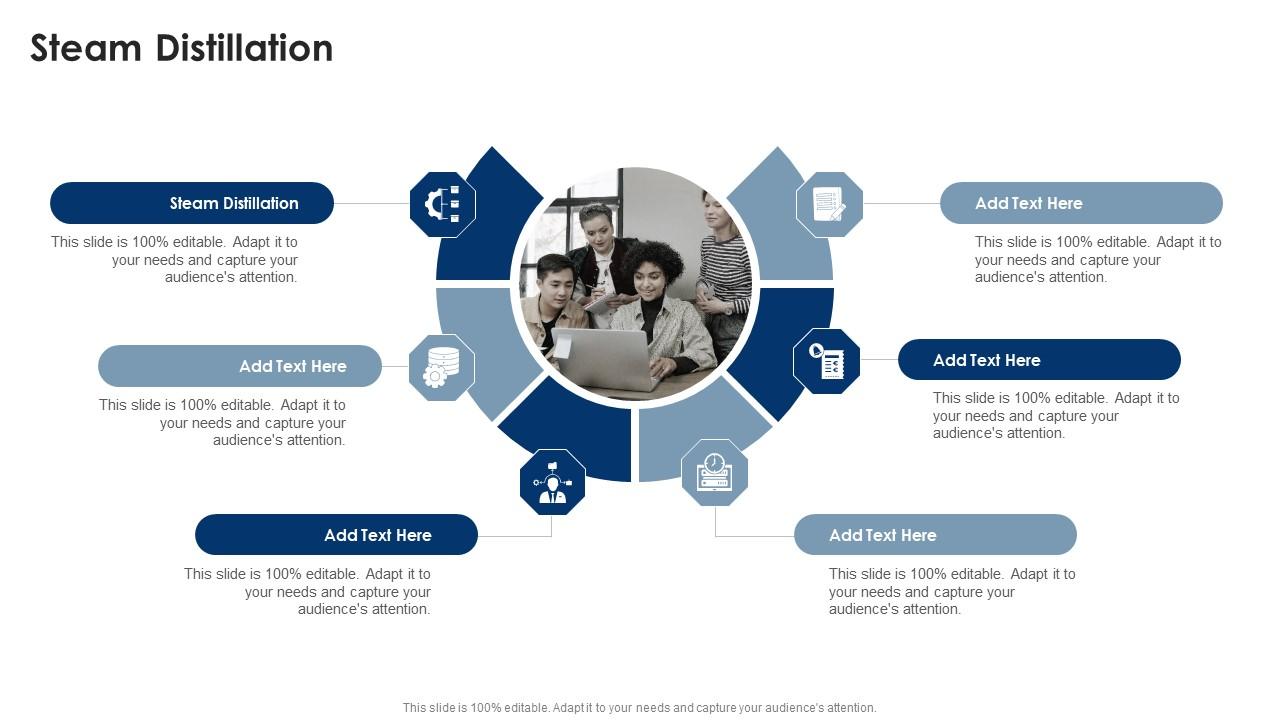 Steam Distillation

Steam Distillation

This slide is 100% editable. Adapt it to your needs and capture your audience's attention.

Add Text Here

This slide is 100% editable. Adapt it to your needs and capture your audience's attention.

Add Text Here

This slide is 100% editable. Adapt it to your needs and capture your audience's attention.

Add Text Here

This slide is 100% editable. Adapt it to your needs and capture your audience's attention.

Add Text Here

This slide is 100% editable. Adapt it to your needs and capture your audience's attention.

Add Text Here

This slide is 100% editable. Adapt it to your needs and capture your audience's attention.

This slide is 100% editable. Adapt it to your needs and capture your audience's attention.